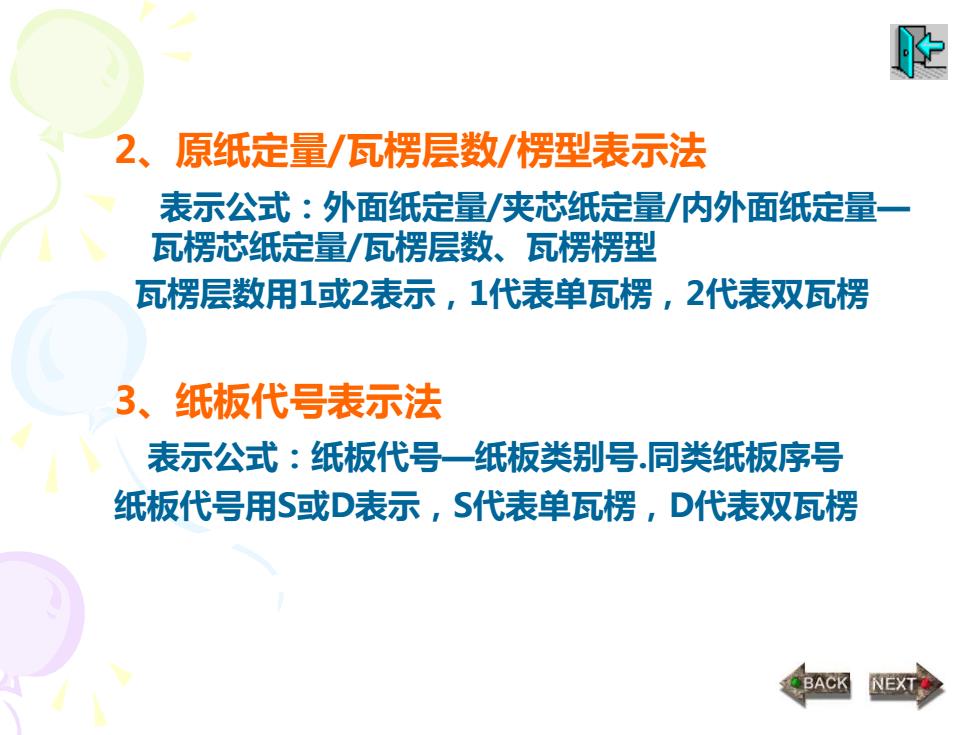 2、原纸定量/瓦楞层数/楞型表示法

表示公式：外面纸定量/夹芯纸定量/内外面纸定量—瓦楞芯纸定量/瓦楞层数、瓦楞楞型

瓦楞层数用1或2表示，1代表单瓦楞，2代表双瓦楞

3、纸板代号表示法

表示公式：纸板代号—纸板类别号.同类纸板序号

纸板代号用S或D表示，S代表单瓦楞，D代表双瓦楞

BACK NEXT